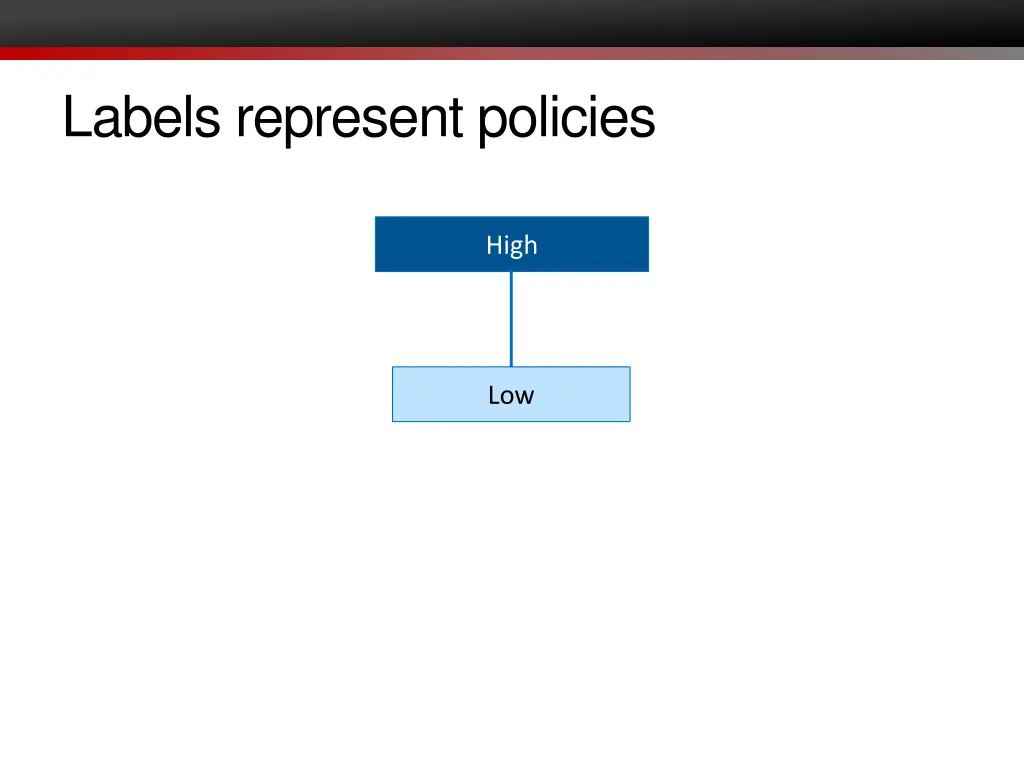 Labels represent policies

High

Low